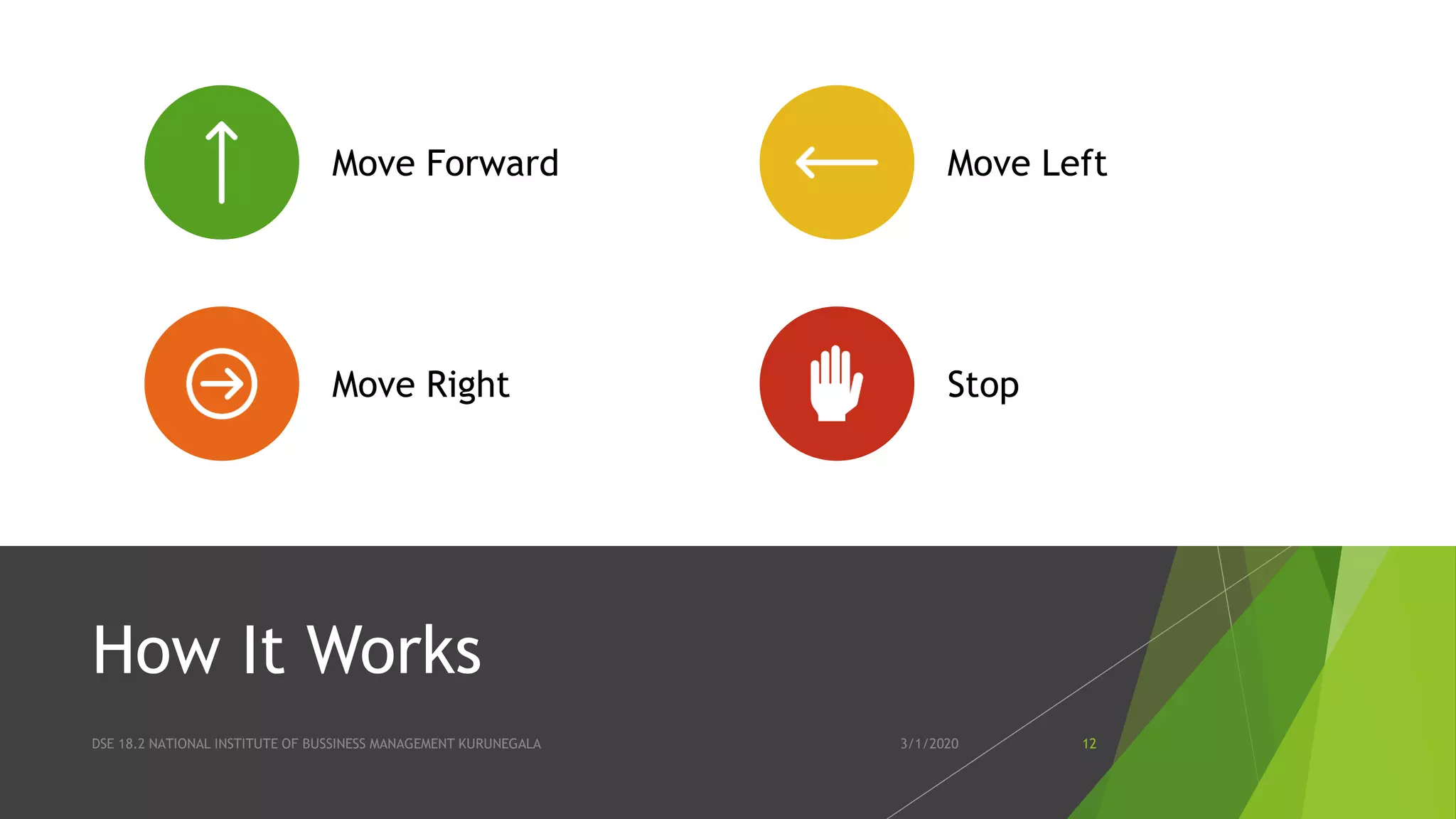 Move Forward

Move Left

Move Right

Stop

How It Works

DSE 18.2 NATIONAL INSTITUTE OF BUSSINESS MANAGEMENT KURUNEGALA

3/1/2020

12